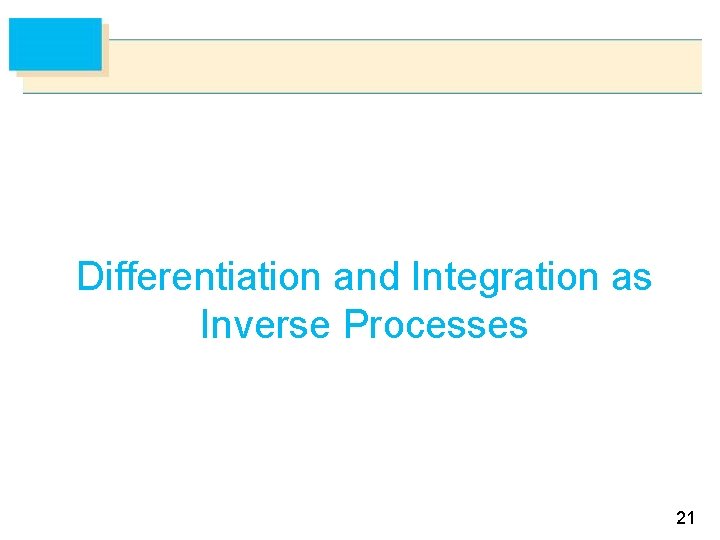 Differentiation and Integration as Inverse Processes

21